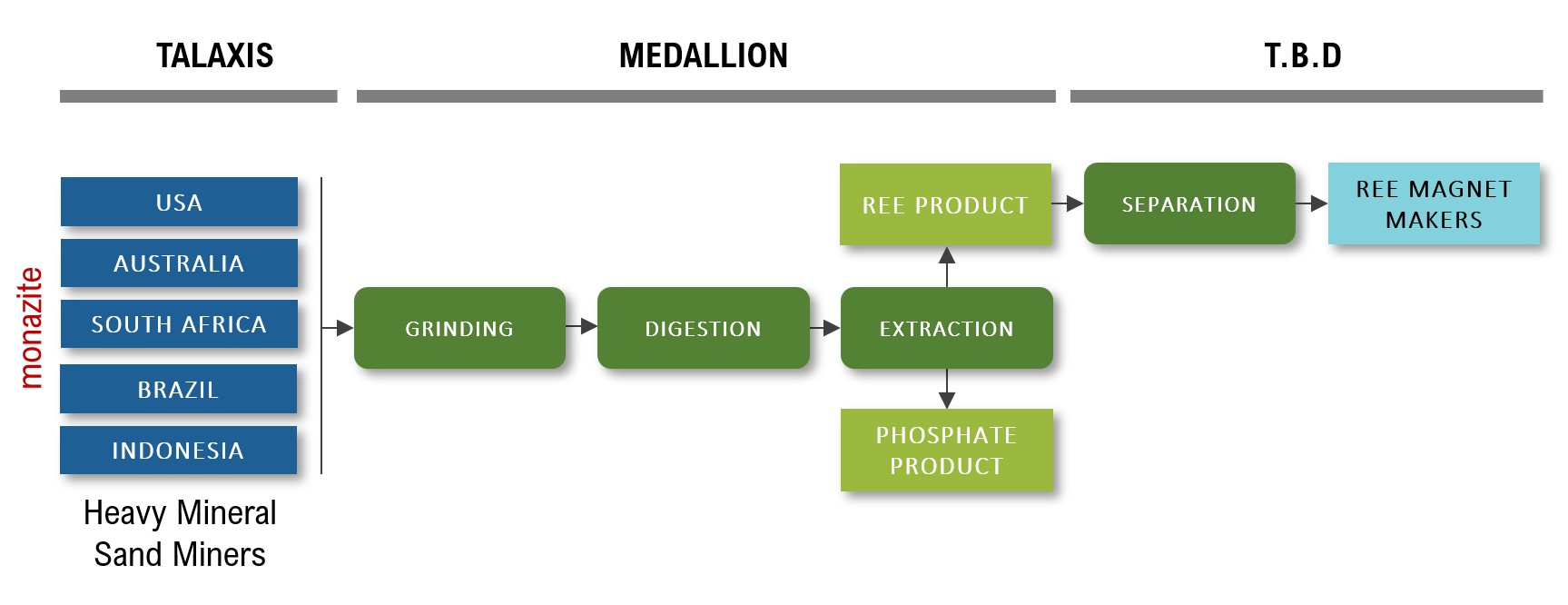 TALAXIS

MEDALLION

T.B.D

monazite

USA

AUSTRALIA

SOUTH AFRICA

BRAZIL

INDONESIA

Heavy Mineral Sand Miners

GRINDING

DIGESTION

EXTRACTION

REE PRODUCT

PHOSPHATE PRODUCT

SEPARATION

REE MAGNET MAKERS